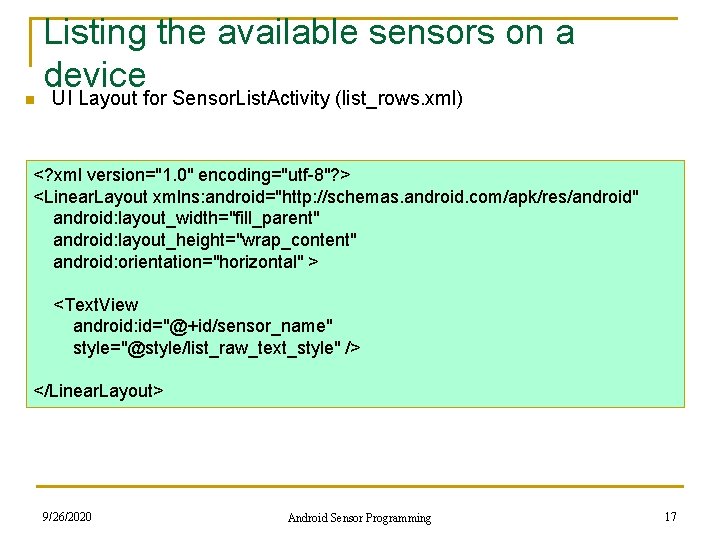 Listing the available sensors on a device

UI Layout for SensorListActivity (list_rows.xml)

<?xml version="1.0" encoding="utf-8"?>
<LinearLayout xmlns:android="http://schemas.android.com/apk/res/android"
android:layout_width="fill_parent"
android:layout_height="wrap_content"
android:orientation="horizontal" >

<TextView
android:id="@+id/sensor_name"
style="@style/list_raw_text_style" />

</LinearLayout>

9/26/2020

Android Sensor Programming

17